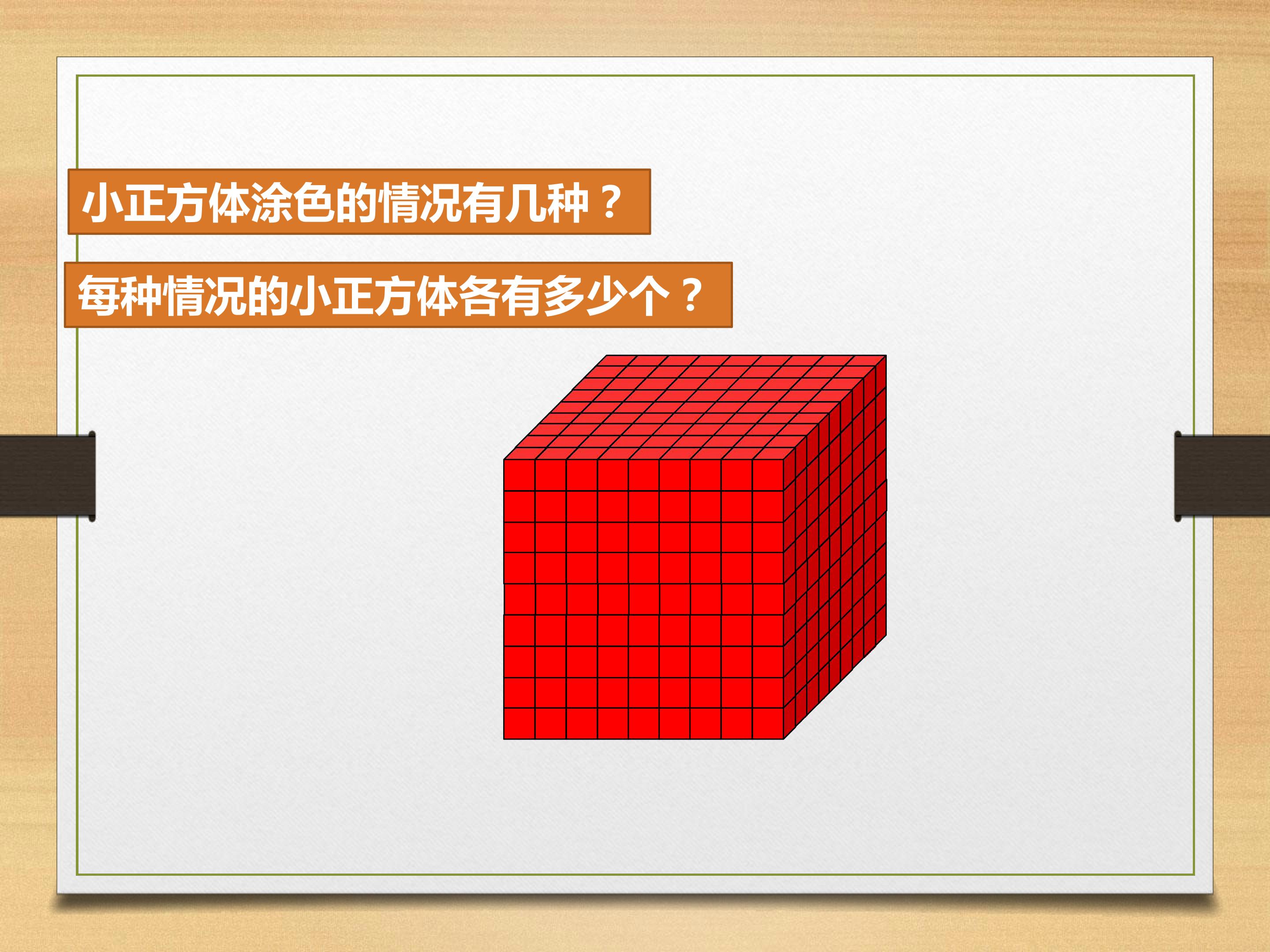 小正方体涂色的情况有几种？

每种情况的小正方体各有多少个？